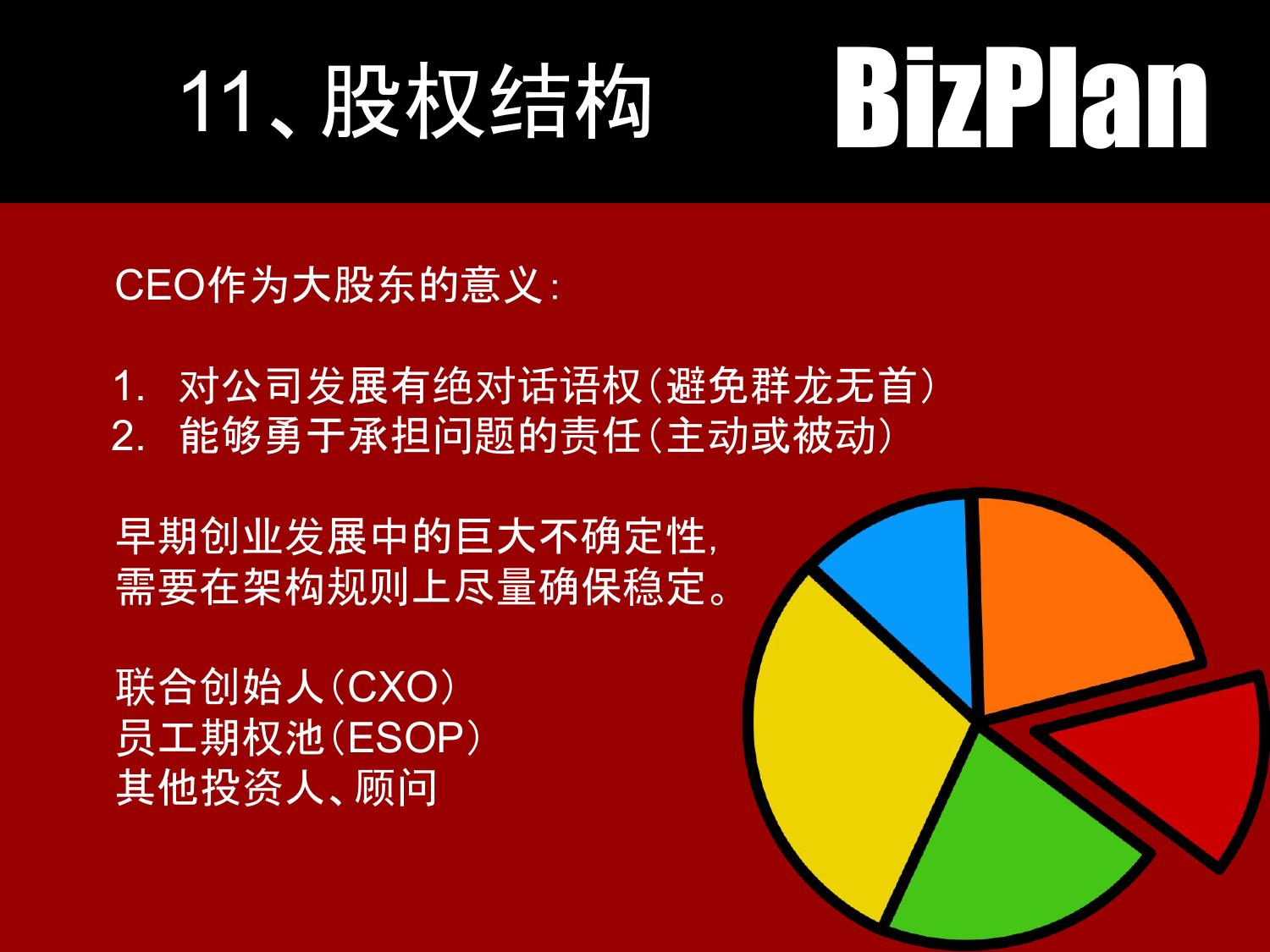 11、股权结构

BizPlan

CEO作为大股东的意义：

1. 对公司发展有绝对话语权（避免群龙无首）
2. 能够勇于承担问题的责任（主动或被动）

早期创业发展中的巨大不确定性，
需要在架构规则上尽量确保稳定。

联合创始人（CXO）
员工期权池（ESOP）
其他投资人、顾问